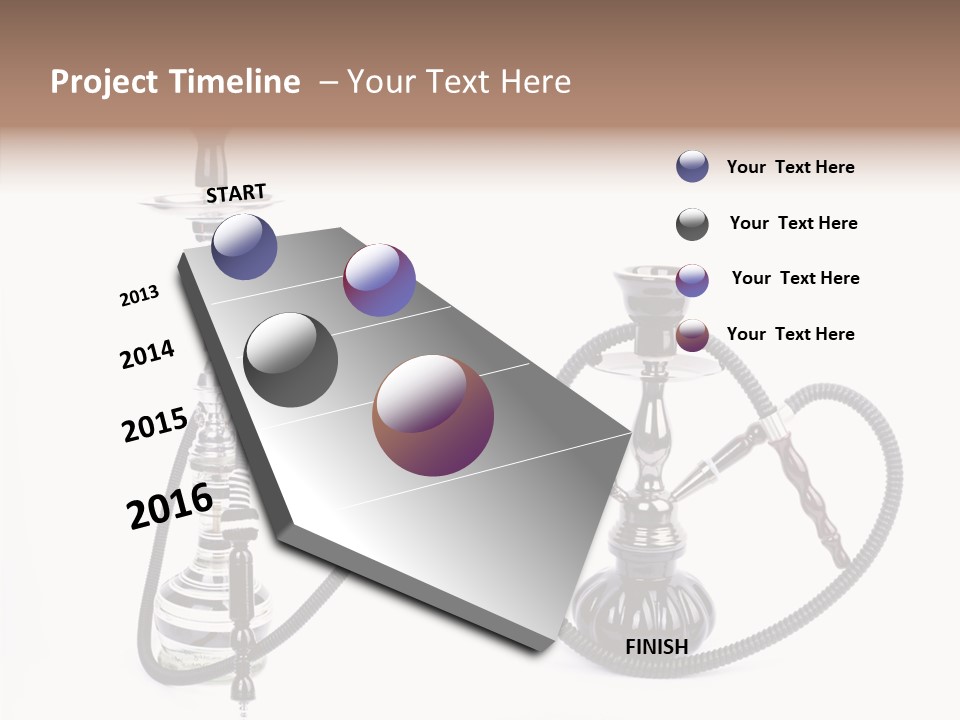 Project Timeline – Your Text Here

START

2013

2014

2015

2016

FINISH

Your Text Here

Your Text Here

Your Text Here

Your Text Here